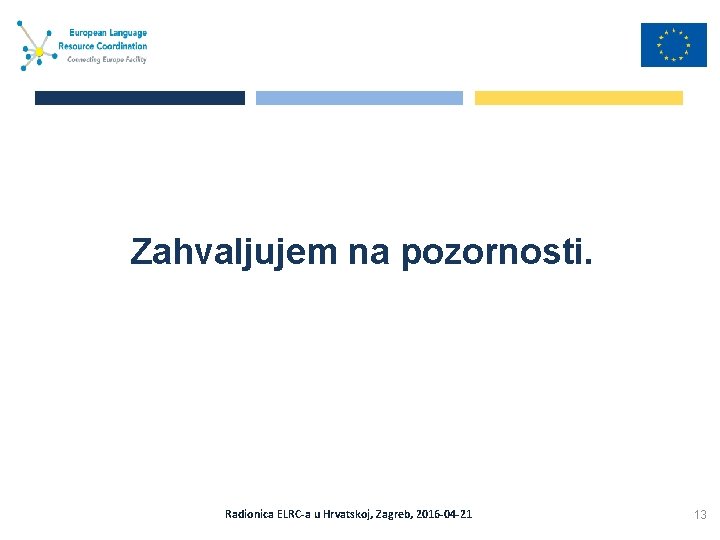 European Language
Resource Coordination
Connecting Europe Facility

Zahvaljujem na pozornosti.

Radionica ELRC-a u Hrvatskoj, Zagreb, 2016-04-21

13